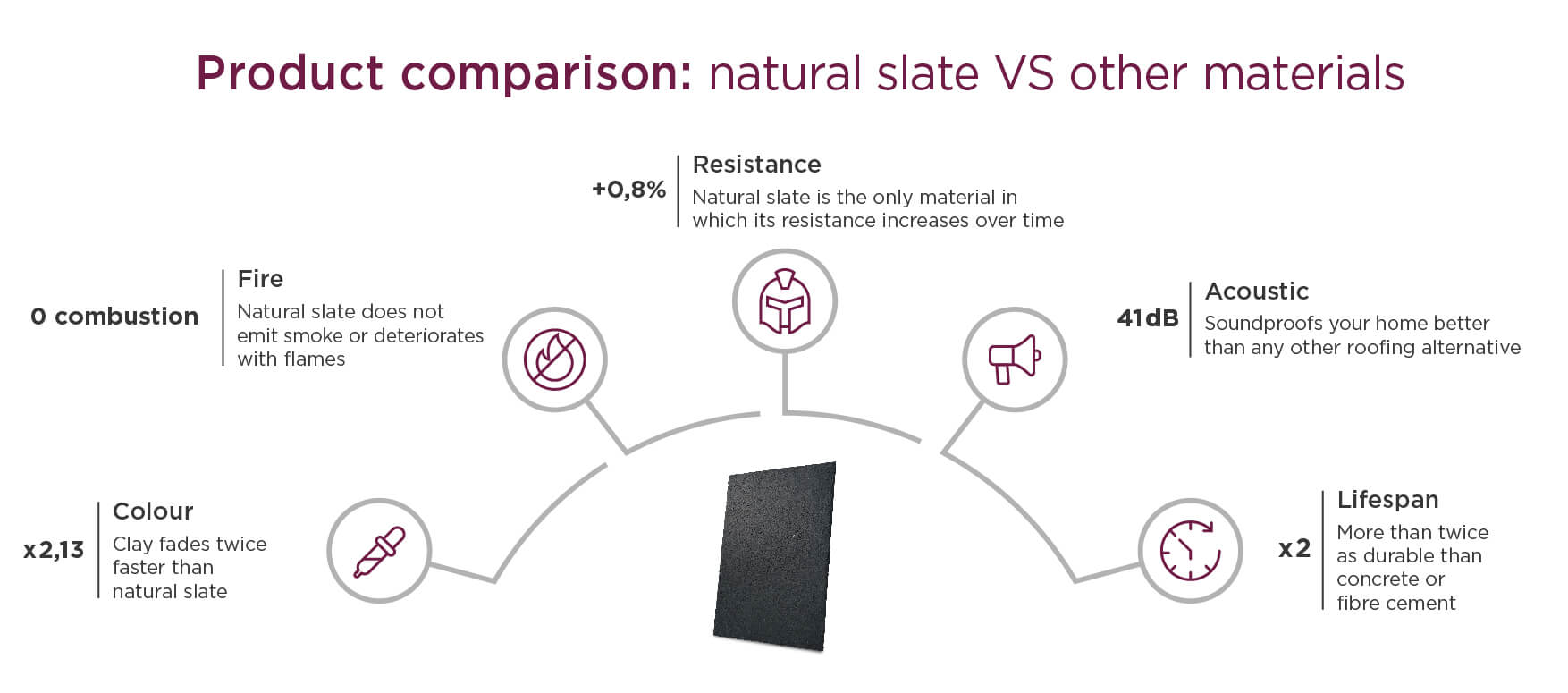 Product comparison: natural slate VS other materials

+0,8%
Resistance
Natural slate is the only material in which its resistance increases over time

0 combustion
Fire
Natural slate does not emit smoke or deteriorates with flames

41dB
Acoustic
Soundproofs your home better than any other roofing alternative

x2,13
Colour
Clay fades twice faster than natural slate

x2
Lifespan
More than twice as durable than concrete or fibre cement